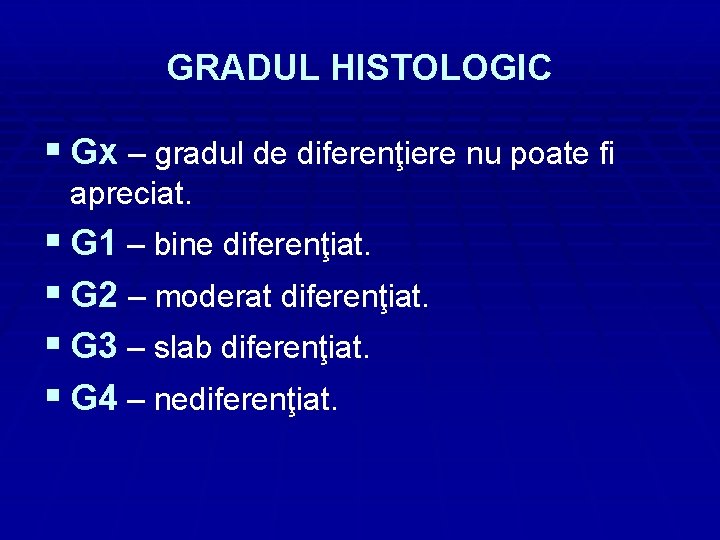 GRADUL HISTOLOGIC

▪ Gx – gradul de diferenţiere nu poate fi apreciat.
▪ G1 – bine diferenţiat.
▪ G2 – moderat diferenţiat.
▪ G3 – slab diferenţiat.
▪ G4 – nediferenţiat.